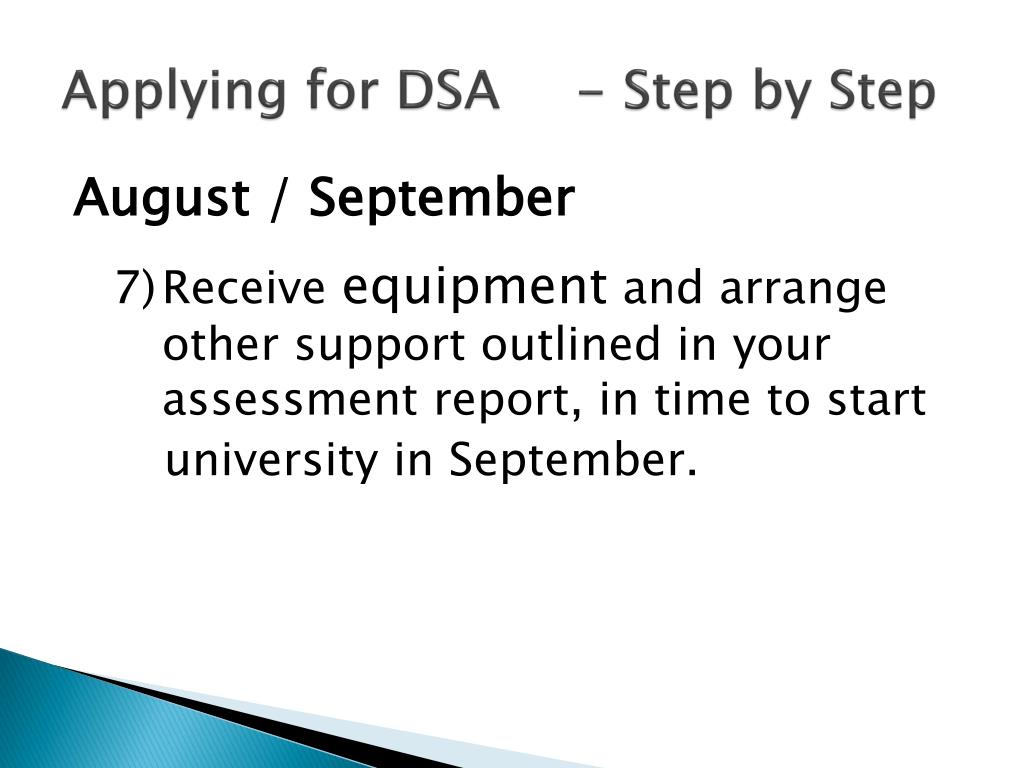 Applying for DSA - Step by Step

August / September

7) Receive equipment and arrange other support outlined in your assessment report, in time to start university in September.